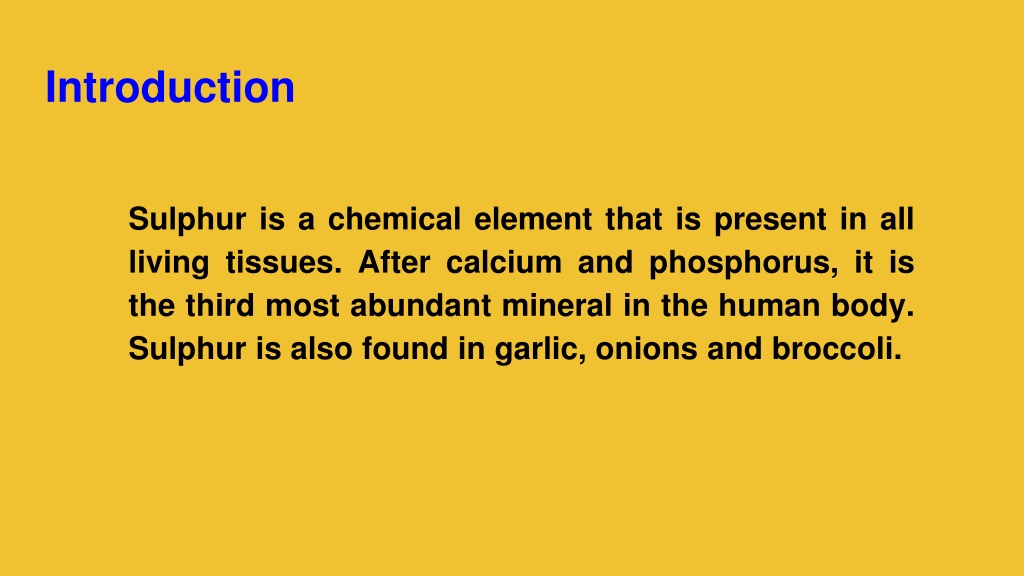 Introduction

Sulphur is a chemical element that is present in all living tissues. After calcium and phosphorus, it is the third most abundant mineral in the human body. Sulphur is also found in garlic, onions and broccoli.